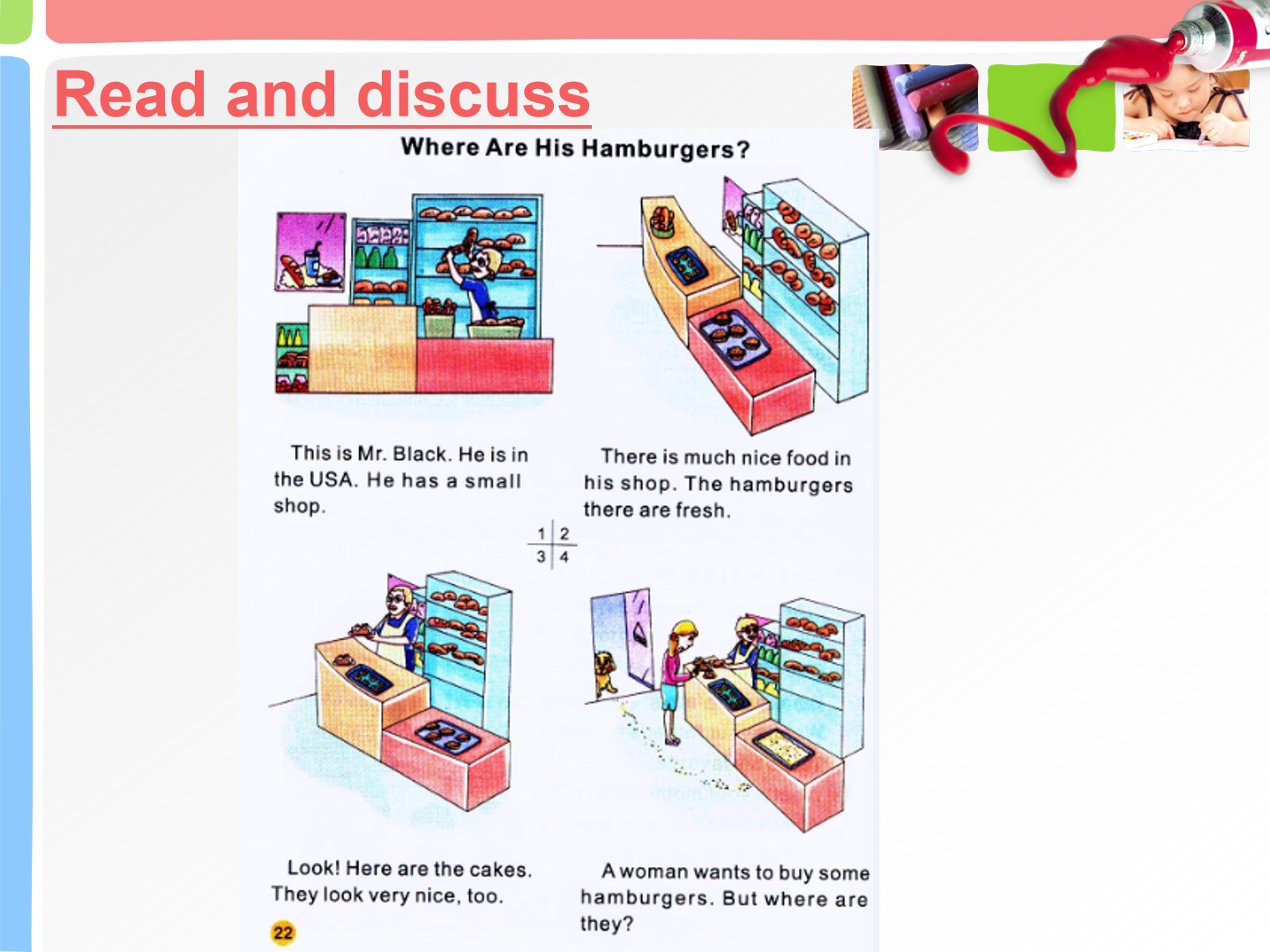 Read and discuss

Where Are His Hamburgers?

This is Mr. Black. He is in the USA. He has a small shop.

There is much nice food in his shop. The hamburgers there are fresh.

1 2
3 4

Look! Here are the cakes. They look very nice, too.

A woman wants to buy some hamburgers. But where are they?

22